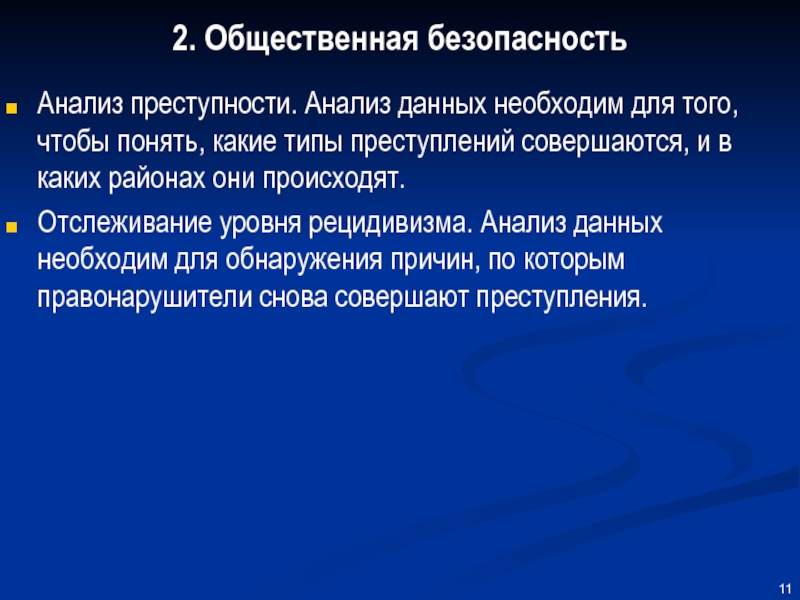 2. Общественная безопасность

Анализ преступности. Анализ данных необходим для того, чтобы понять, какие типы преступлений совершаются, и в каких районах они происходят.

Отслеживание уровня рецидивизма. Анализ данных необходим для обнаружения причин, по которым правонарушители снова совершают преступления.

11